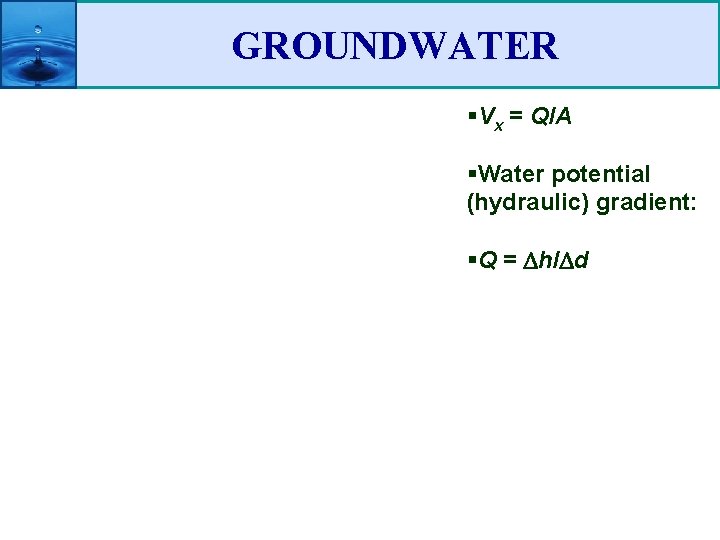 GROUNDWATER

▪$V_x = Q/A$

▪Water potential (hydraulic) gradient:

▪$Q = \Delta h/\Delta d$